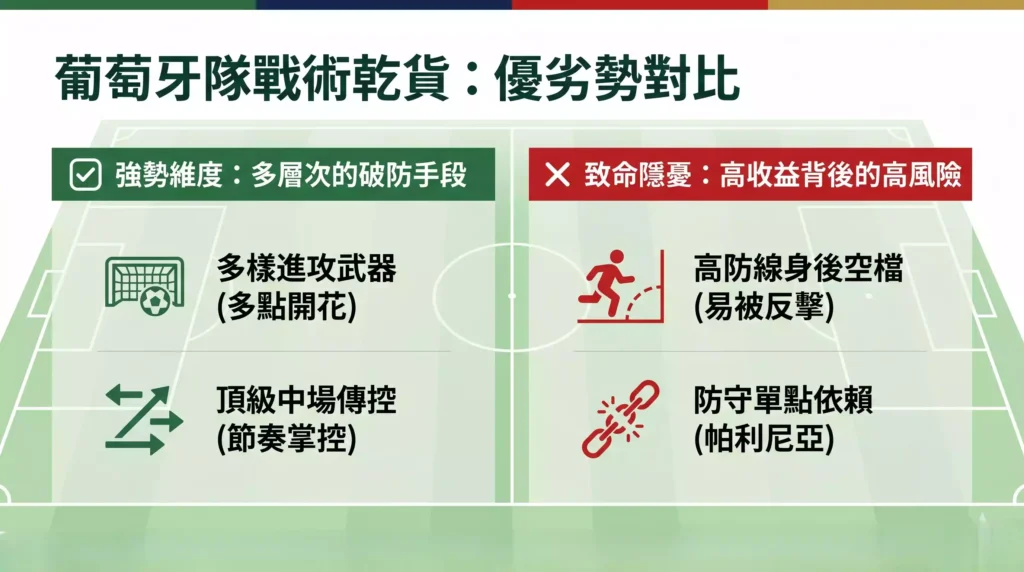 葡萄牙隊戰術乾貨：優劣勢對比

強勢維度：多層次的破防手段

多樣進攻武器
(多點開花)

頂級中場傳控
(節奏掌控)

致命隱憂：高收益背後的高風險

高防線身後空檔
(易被反擊)

防守單點依賴
(帕利尼亞)